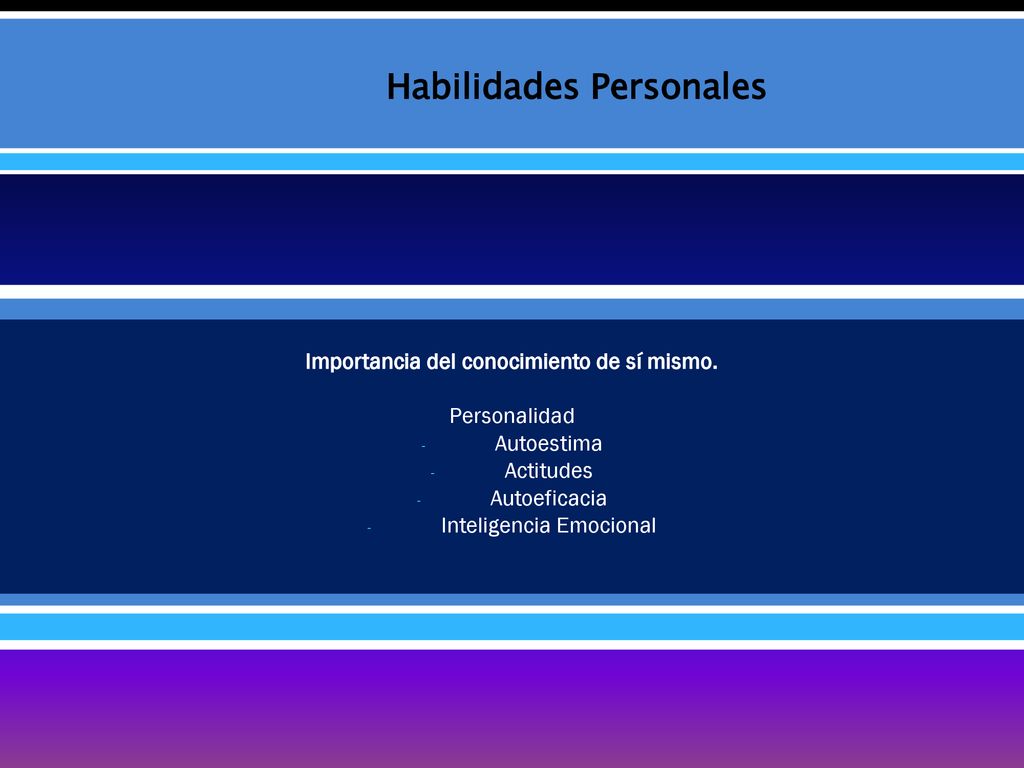 Habilidades Personales

Importancia del conocimiento de sí mismo.

Personalidad
- Autoestima
- Actitudes
- Autoeficacia
- Inteligencia Emocional